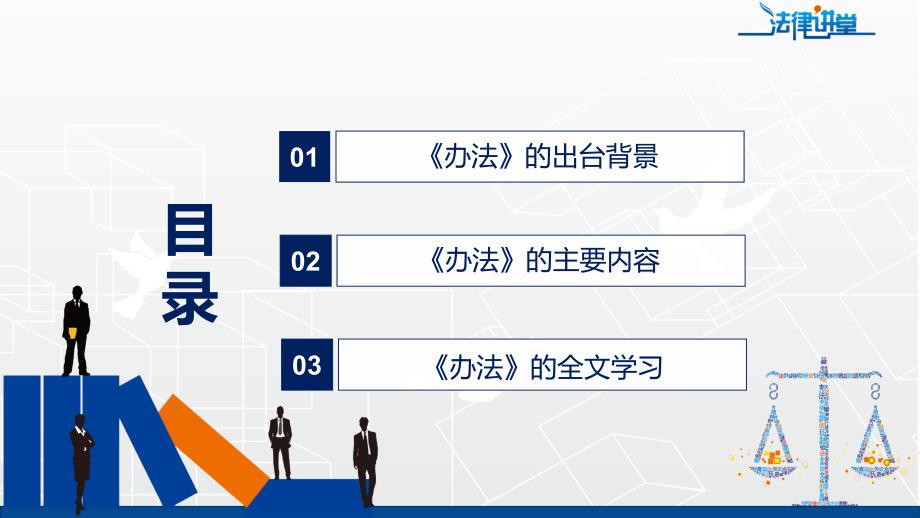 法律讲堂

目录

01 《办法》的出台背景

02 《办法》的主要内容

03 《办法》的全文学习